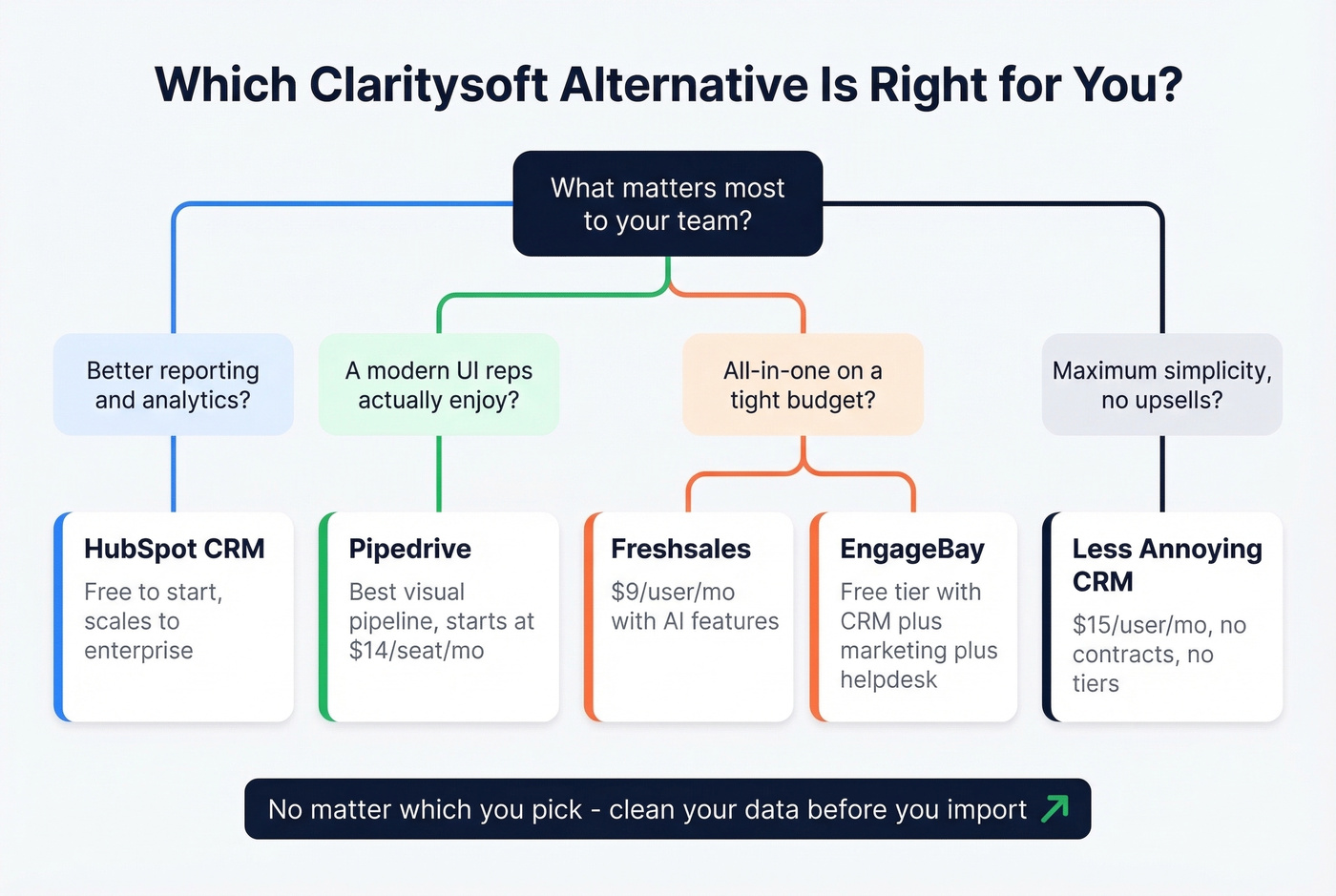 Which Claritysoft Alternative Is Right for You?

What matters most to your team?

Better reporting and analytics?

A modern UI reps actually enjoy?

All-in-one on a tight budget?

Maximum simplicity, no upsells?

HubSpot CRM
Free to start, scales to enterprise

Pipedrive
Best visual pipeline, starts at $14/seat/mo

Freshsales
$9/user/mo with AI features

EngageBay
Free tier with CRM plus marketing plus helpdesk

Less Annoying CRM
$15/user/mo, no contracts, no tiers

No matter which you pick - clean your data before you import